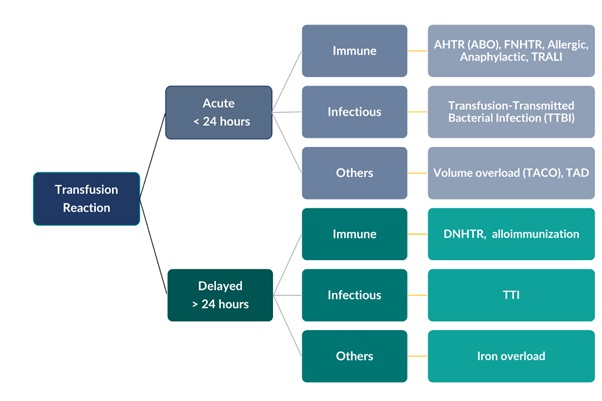 Transfusion Reaction

Acute
< 24 hours

Immune
AHTR (ABO), FNHTR, Allergic, Anaphylactic, TRALI

Infectious
Transfusion-Transmitted Bacterial Infection (TTBI)

Others
Volume overload (TACO), TAD

Delayed
> 24 hours

Immune
DNHTR, alloimmunization

Infectious
TTI

Others
Iron overload